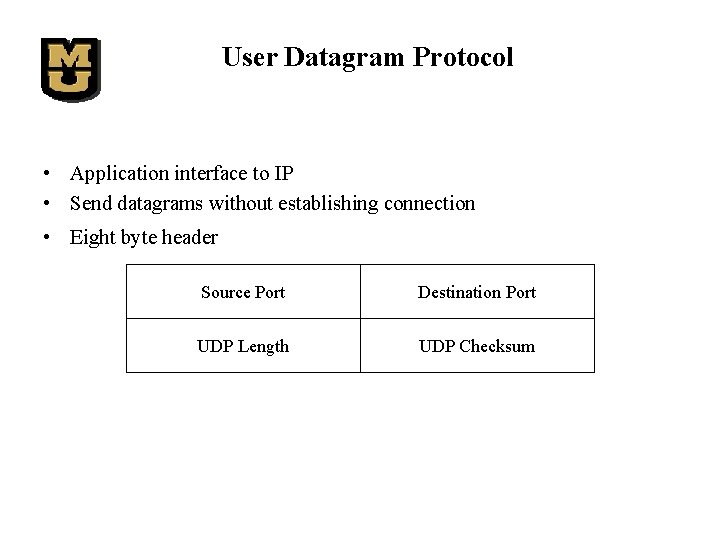 MU

User Datagram Protocol

• Application interface to IP
• Send datagrams without establishing connection
• Eight byte header

| Source Port | Destination Port |
|---|---|
| UDP Length | UDP Checksum |